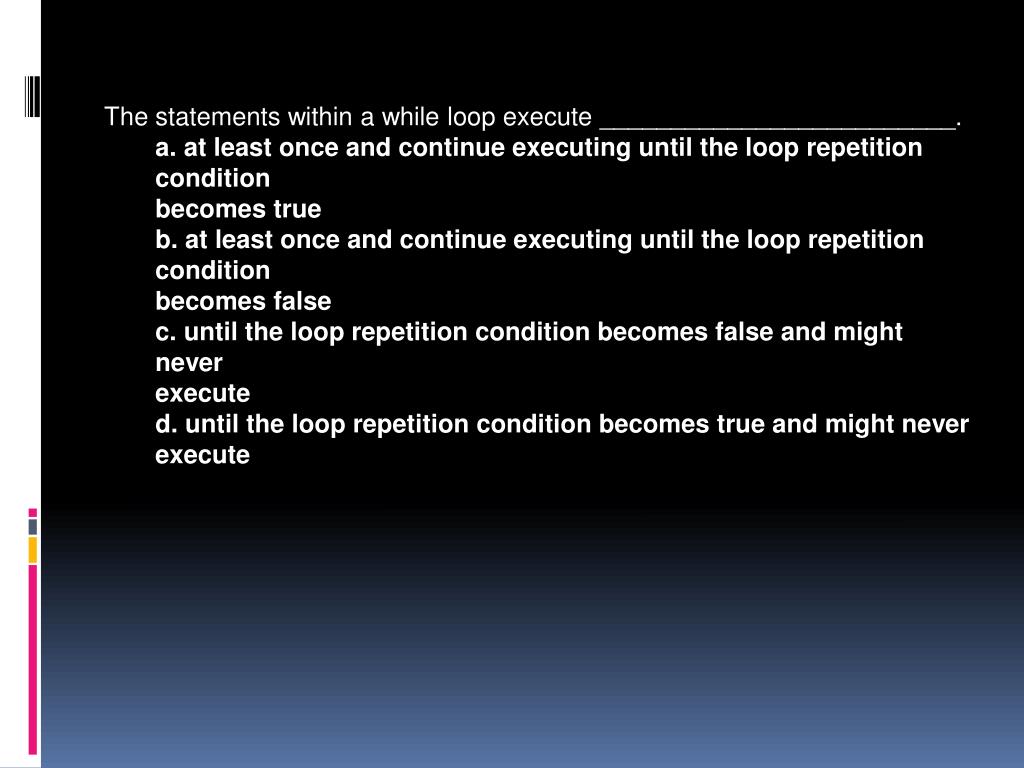 The statements within a while loop execute __________________________.

a. at least once and continue executing until the loop repetition condition becomes true

b. at least once and continue executing until the loop repetition condition becomes false

c. until the loop repetition condition becomes false and might never execute

d. until the loop repetition condition becomes true and might never execute